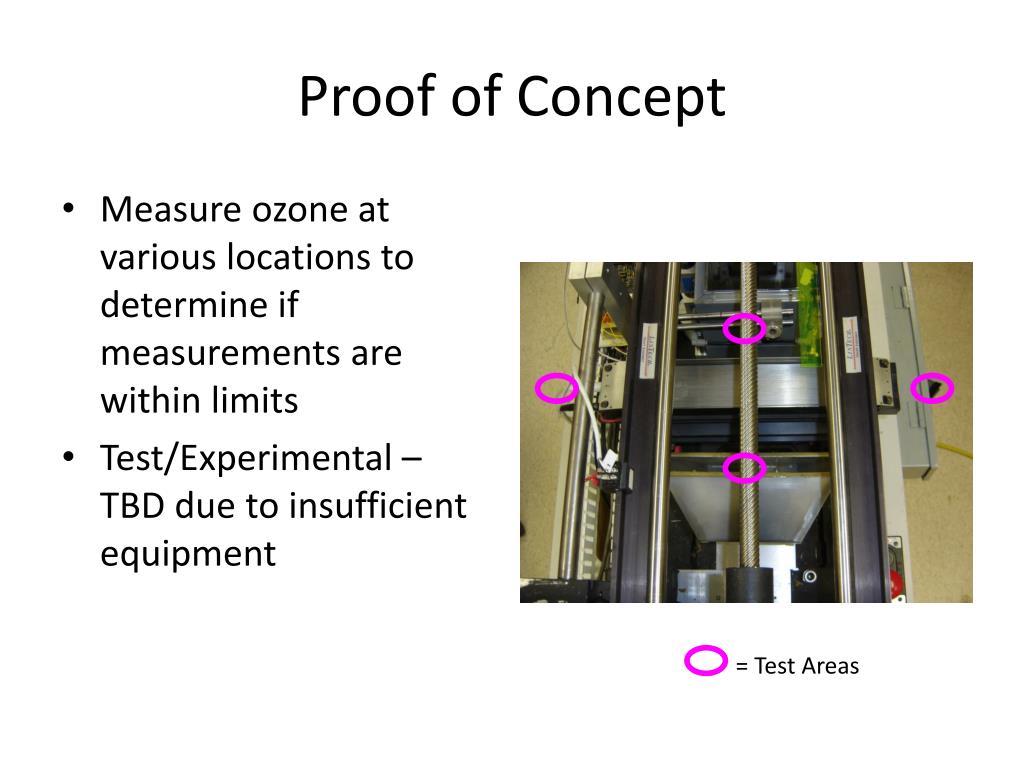 Proof of Concept

• Measure ozone at various locations to determine if measurements are within limits
• Test/Experimental – TBD due to insufficient equipment

= Test Areas